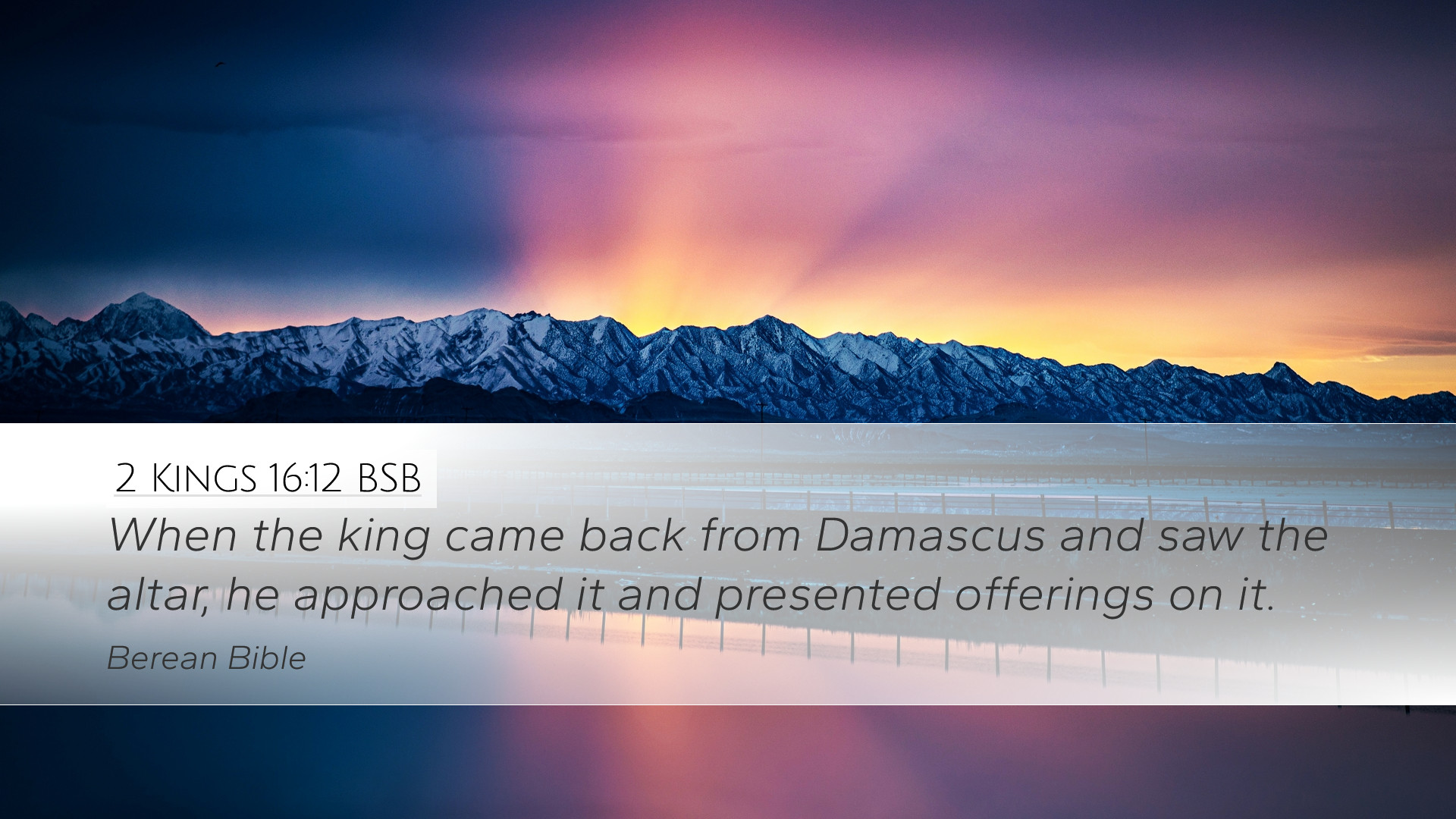 2 Kings 16:12 BSB

When the king came back from Damascus and saw the altar, he approached it and presented offerings on it.

Berean Bible